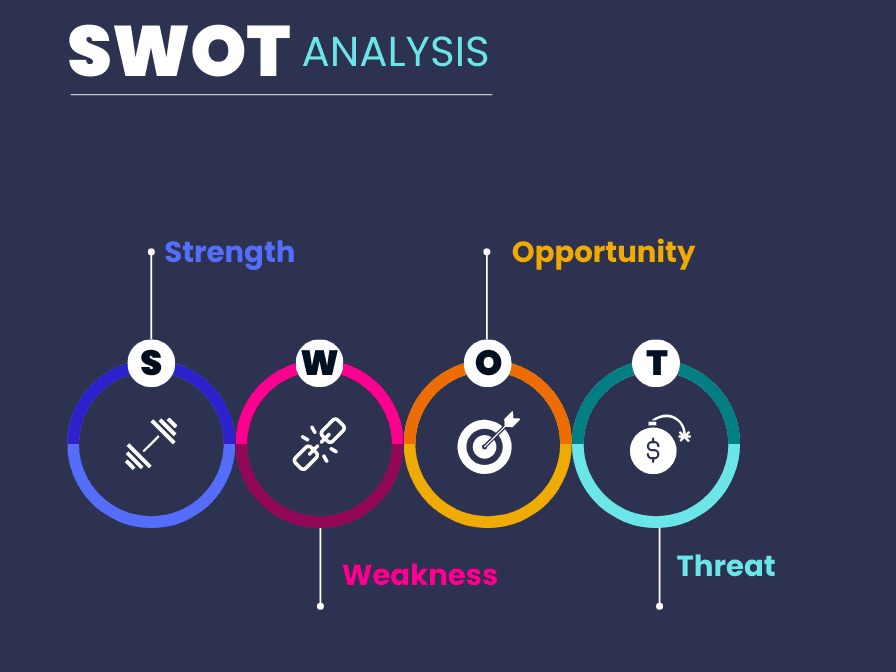 SWOT ANALYSIS

Strength

Opportunity

S

W

O

T

$

Weakness

Threat